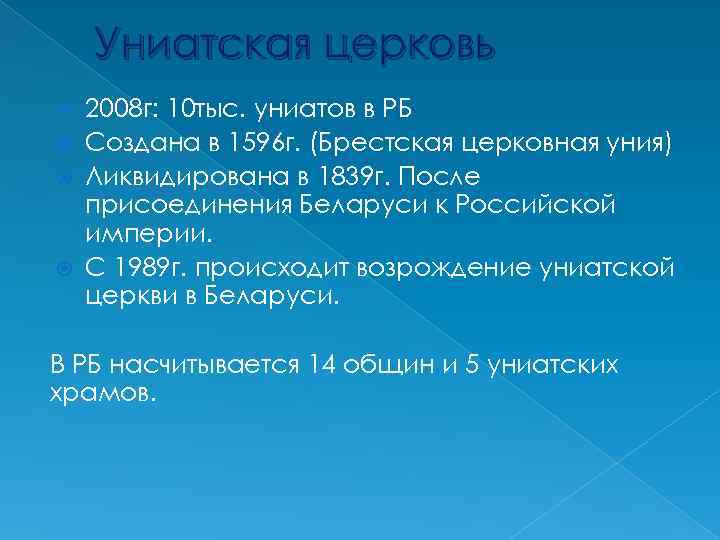 Униатская церковь

2008г: 10тыс. униатов в РБ
Создана в 1596г. (Брестская церковная уния)
Ликвидирована в 1839г. После присоединения Беларуси к Российской империи.
С 1989г. происходит возрождение униатской церкви в Беларуси.

В РБ насчитывается 14 общин и 5 униатских храмов.